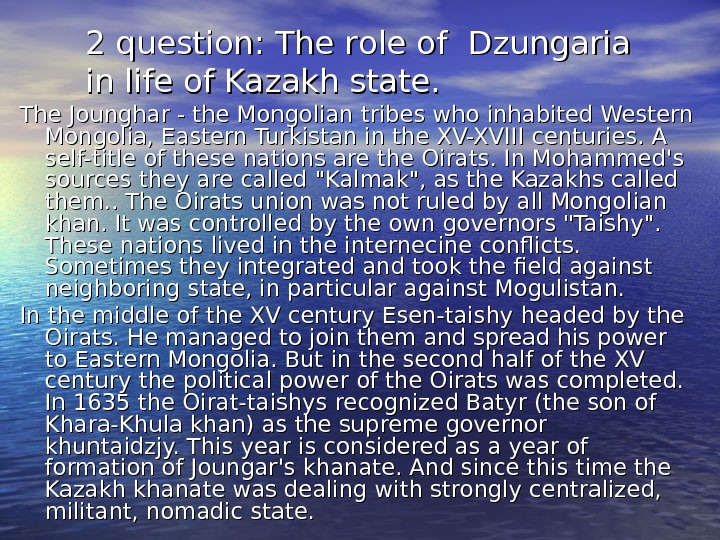 2 question: The role of  Dzungaria in life of Kazakh state.

The Jounghar - the Mongolian tribes who inhabited Western Mongolia, Eastern Turkistan in the XV-XVIII centuries. A self-title of these nations are the Oirats. In Mohammed's sources they are called "Kalmak", as the Kazakhs called them.. The Oirats union was not ruled by all Mongolian khan. It was controlled by the own governors "Taishy". These nations lived in the internecine conflicts. Sometimes they integrated and took the field against neighboring state, in particular against Mogulistan.

In the middle of the XV century Esen-taishy headed by the Oirats. He managed to join them and spread his power to Eastern Mongolia. But in the second half of the XV century the political power of the Oirats was completed. In 1635 the Oirat-taishys recognized Batyr (the son of Khara-Khula khan) as the supreme governor khuntaidzjy. This year is considered as a year of formation of Joungar's khanate. And since this time the Kazakh khanate was dealing with strongly centralized, militant, nomadic state.